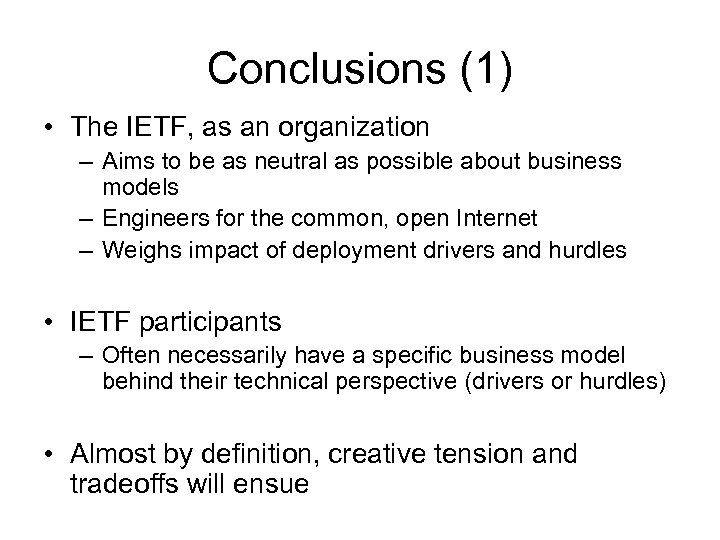 Conclusions (1)

• The IETF, as an organization
– Aims to be as neutral as possible about business models
– Engineers for the common, open Internet
– Weighs impact of deployment drivers and hurdles

• IETF participants
– Often necessarily have a specific business model behind their technical perspective (drivers or hurdles)

• Almost by definition, creative tension and tradeoffs will ensue